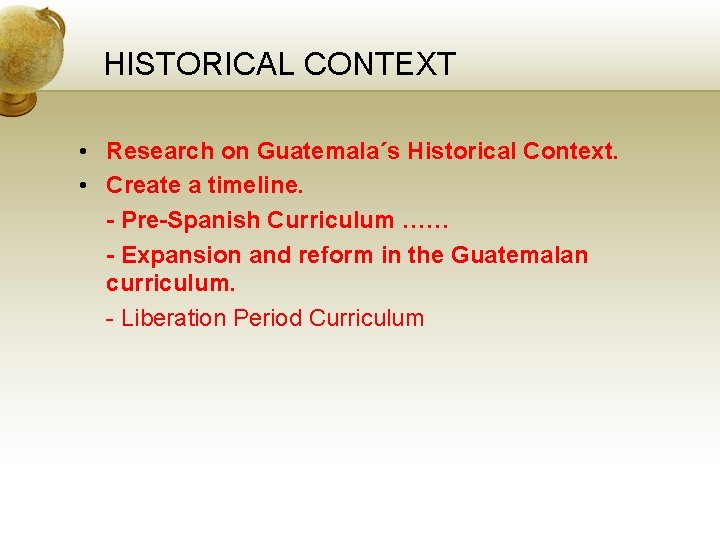 HISTORICAL CONTEXT

• Research on Guatemala´s Historical Context.
• Create a timeline.

- Pre-Spanish Curriculum ……

- Expansion and reform in the Guatemalan curriculum.

- Liberation Period Curriculum